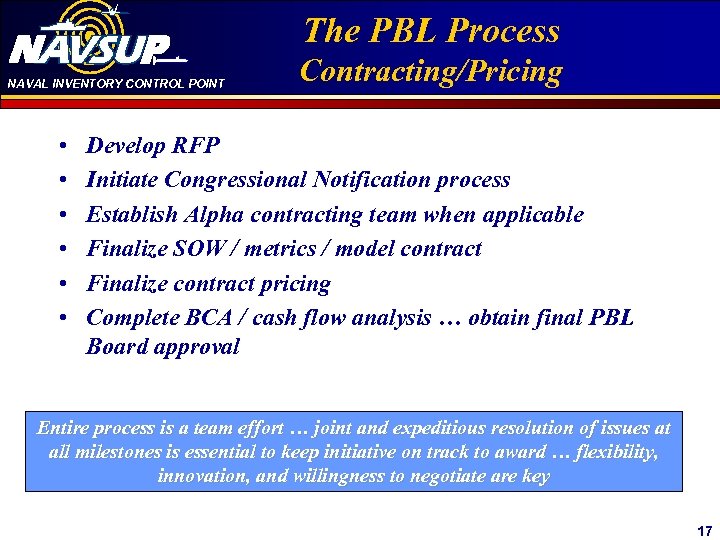 NAVSUP
NAVAL INVENTORY CONTROL POINT

The PBL Process
Contracting/Pricing

• Develop RFP
• Initiate Congressional Notification process
• Establish Alpha contracting team when applicable
• Finalize SOW / metrics / model contract
• Finalize contract pricing
• Complete BCA / cash flow analysis … obtain final PBL Board approval

Entire process is a team effort … joint and expeditious resolution of issues at all milestones is essential to keep initiative on track to award … flexibility, innovation, and willingness to negotiate are key

17